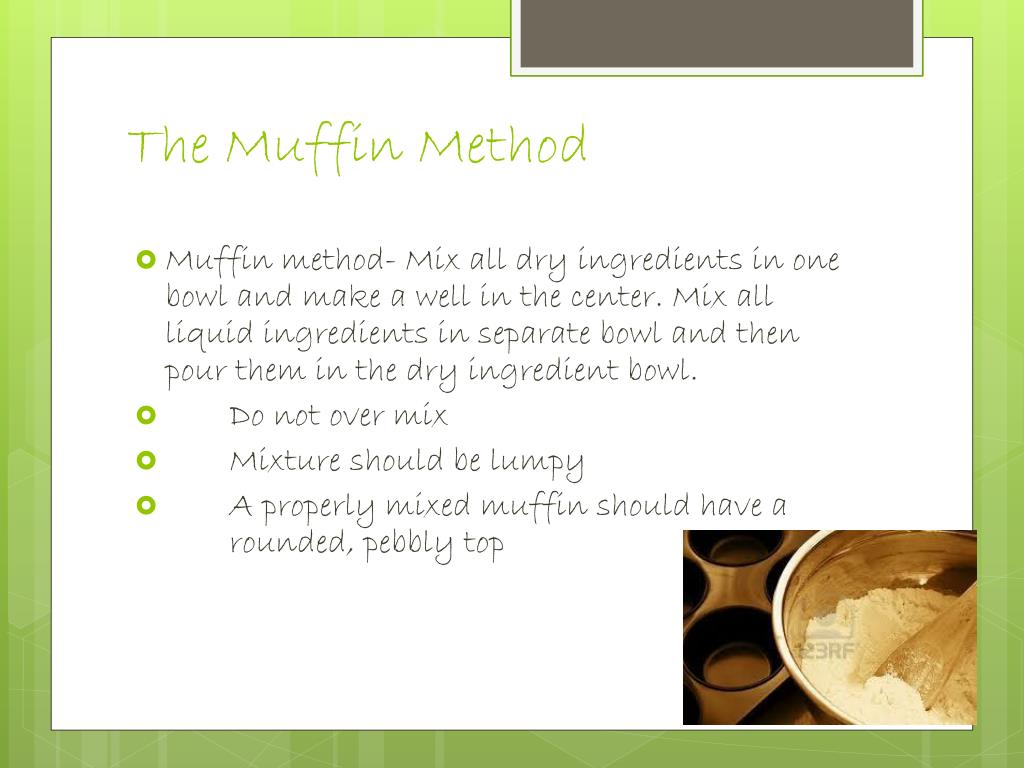 The Muffin Method

Muffin method- Mix all dry ingredients in one bowl and make a well in the center. Mix all liquid ingredients in separate bowl and then pour them in the dry ingredient bowl.

Do not over mix

Mixture should be lumpy

A properly mixed muffin should have a rounded, pebbly top

123RF